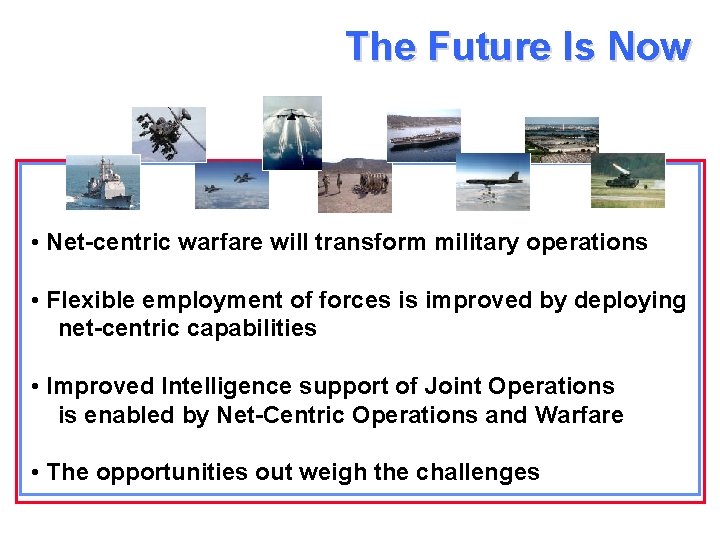 The Future Is Now

• Net-centric warfare will transform military operations

• Flexible employment of forces is improved by deploying net-centric capabilities

• Improved Intelligence support of Joint Operations is enabled by Net-Centric Operations and Warfare

• The opportunities out weigh the challenges